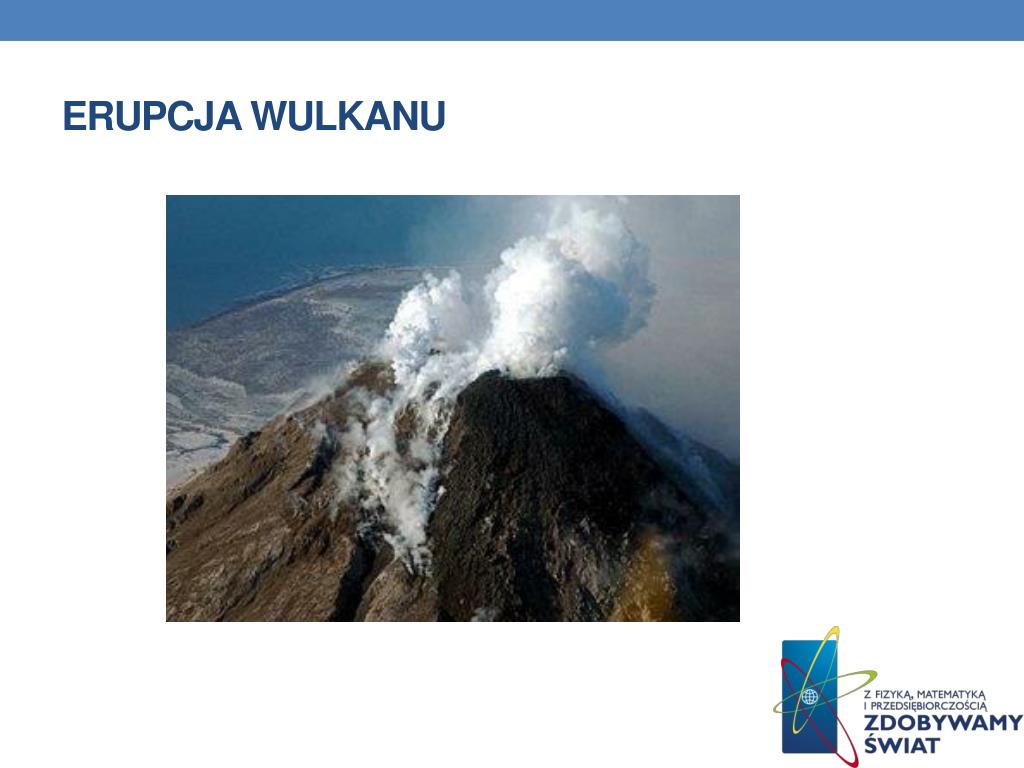 ERUPCJA WULKANU

Z FIZYKĄ, MATEMATYKĄ I PRZEDSIĘBIORCZOŚCIĄ
ZDOBYWAMY ŚWIAT